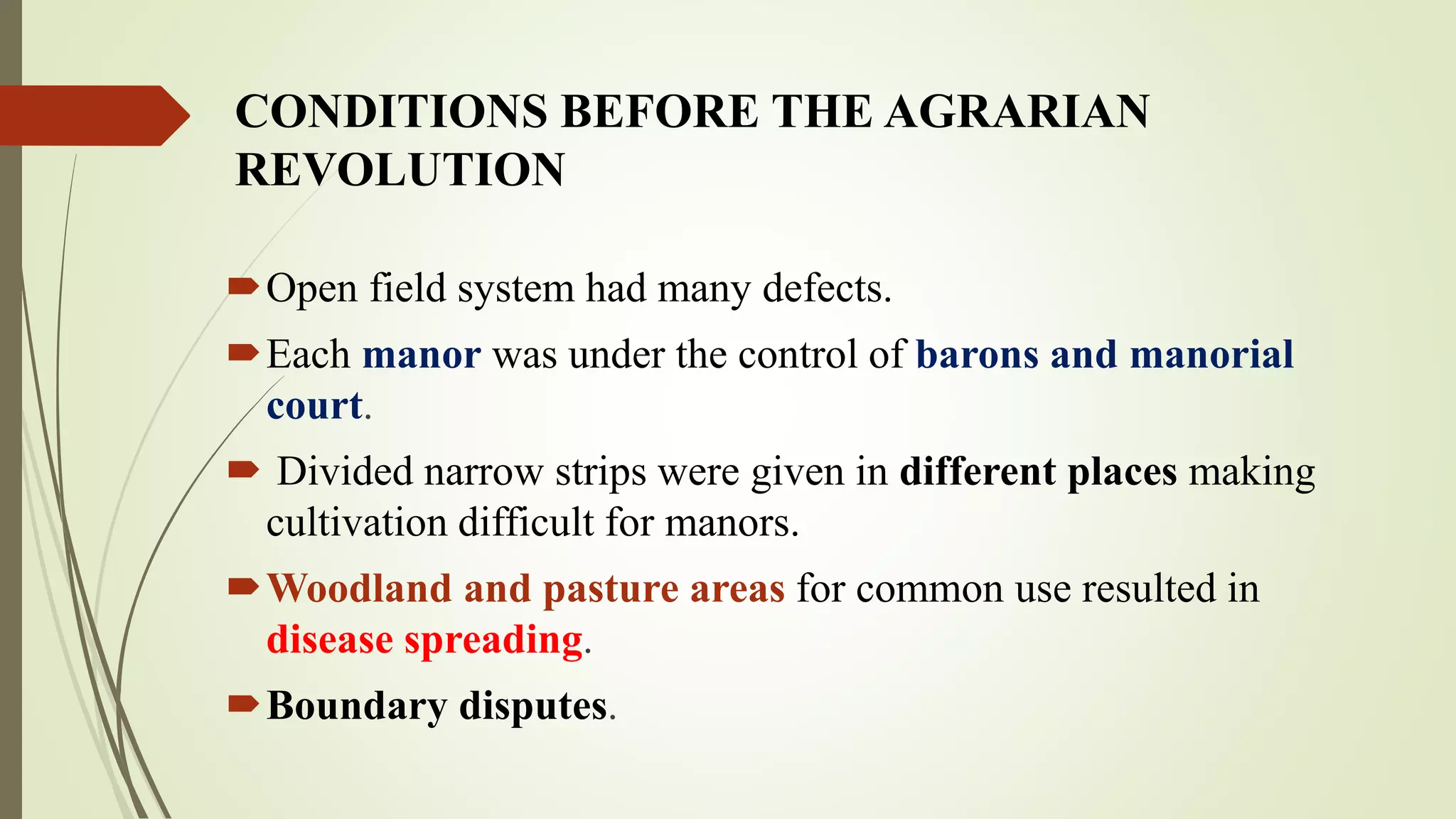 CONDITIONS BEFORE THE AGRARIAN REVOLUTION

Open field system had many defects.

Each manor was under the control of barons and manorial court.

Divided narrow strips were given in different places making cultivation difficult for manors.

Woodland and pasture areas for common use resulted in disease spreading.

Boundary disputes.